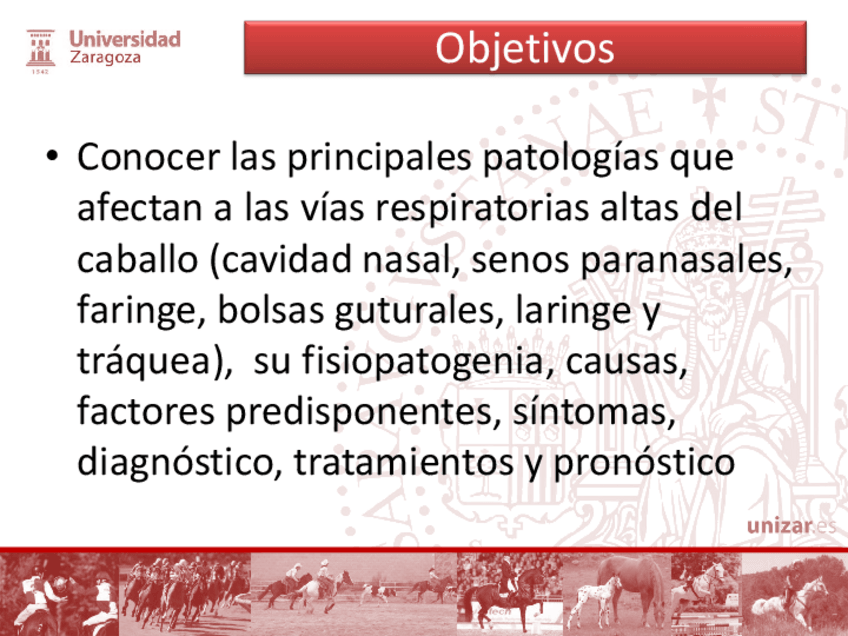 Universidad Zaragoza
1542

Objetivos

• Conocer las principales patologías que afectan a las vías respiratorias altas del caballo (cavidad nasal, senos paranasales, faringe, bolsas guturales, laringe y tráquea), su fisiopatogenia, causas, factores predisponentes, síntomas, diagnóstico, tratamientos y pronóstico

unizar.es